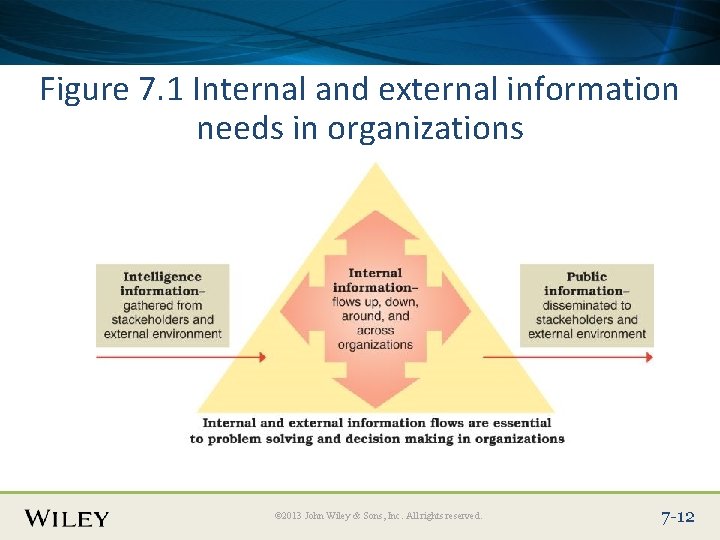 Figure 7.1 Internal and external information needs in organizations

Intelligence information– gathered from stackeholders and external environment

Internal information– flows up, down, around, and across organizations

Public information– disseminated to stackeholders and external environment

Internal and external information flows are essential to problem solving and decision making in organizations

WILEY

©2013 John Wiley & Sons, Inc. All rights reserved.

7-12